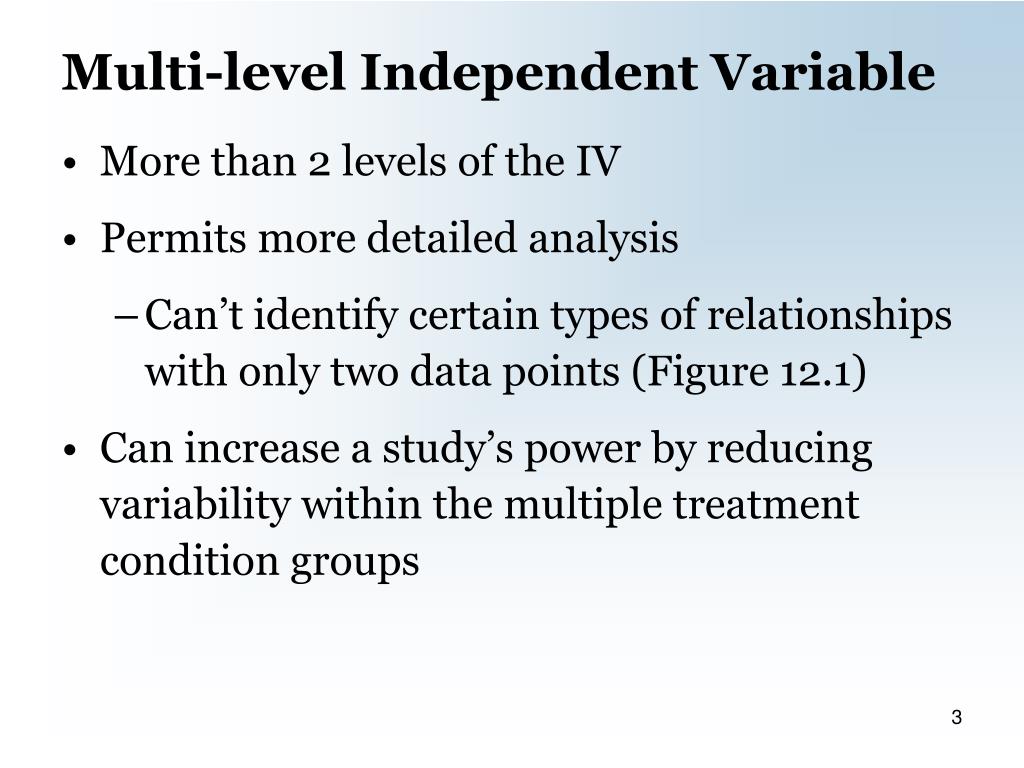 Multi-level Independent Variable

• More than 2 levels of the IV

• Permits more detailed analysis

– Can’t identify certain types of relationships with only two data points (Figure 12.1)

• Can increase a study’s power by reducing variability within the multiple treatment condition groups

3